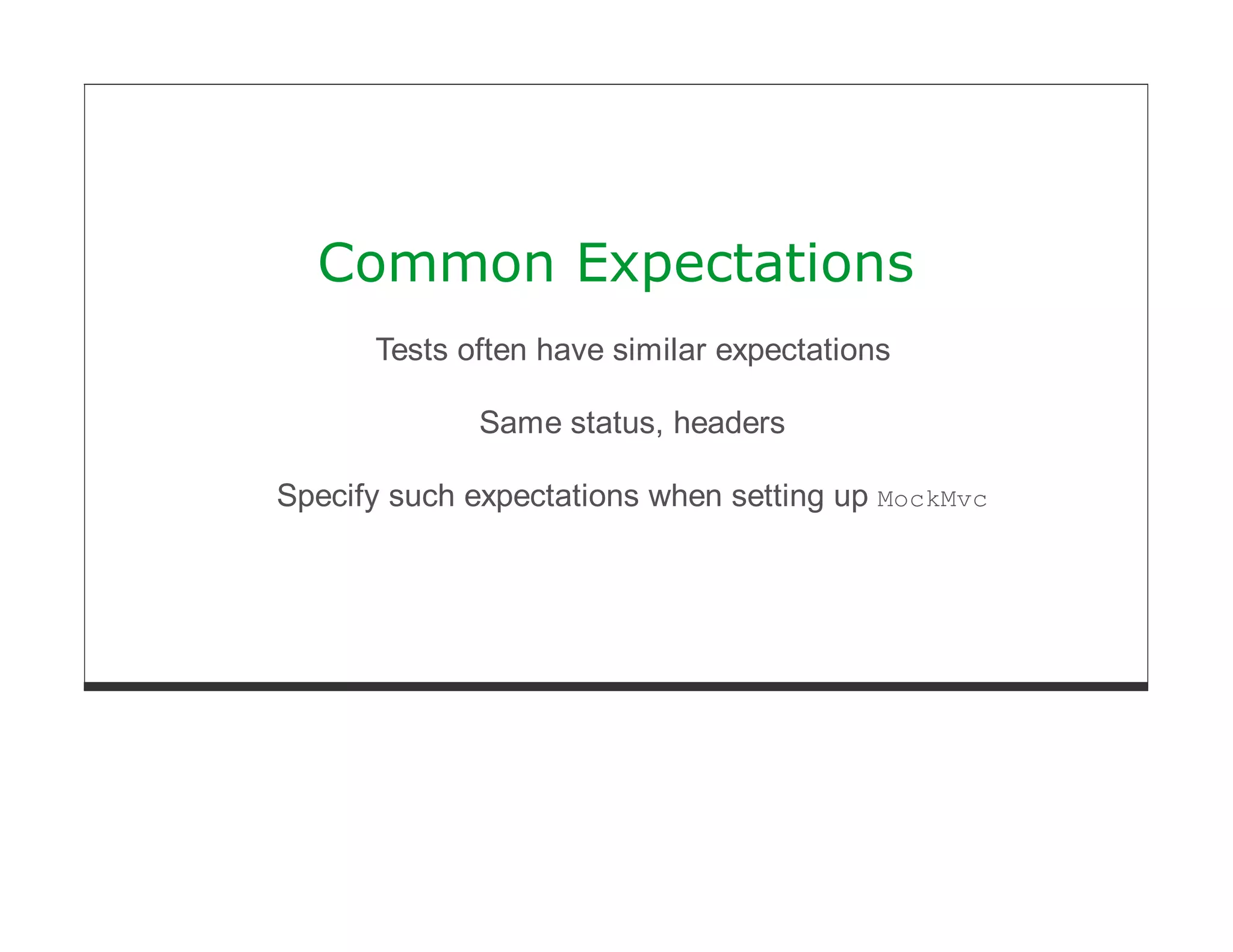 Common Expectations

Tests often have similar expectations

Same status, headers

Specify such expectations when setting up MockMvc